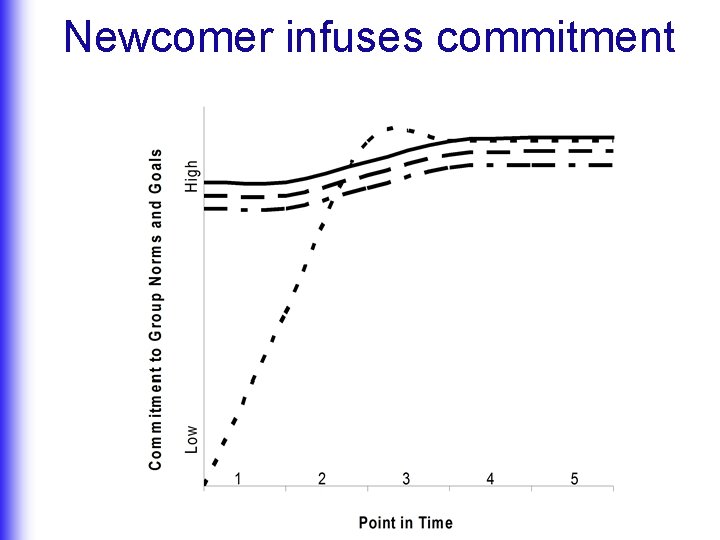 Newcomer infuses commitment

Commitment to Group Norms and Goals

High

Low

1

2

3

4

5

Point in Time